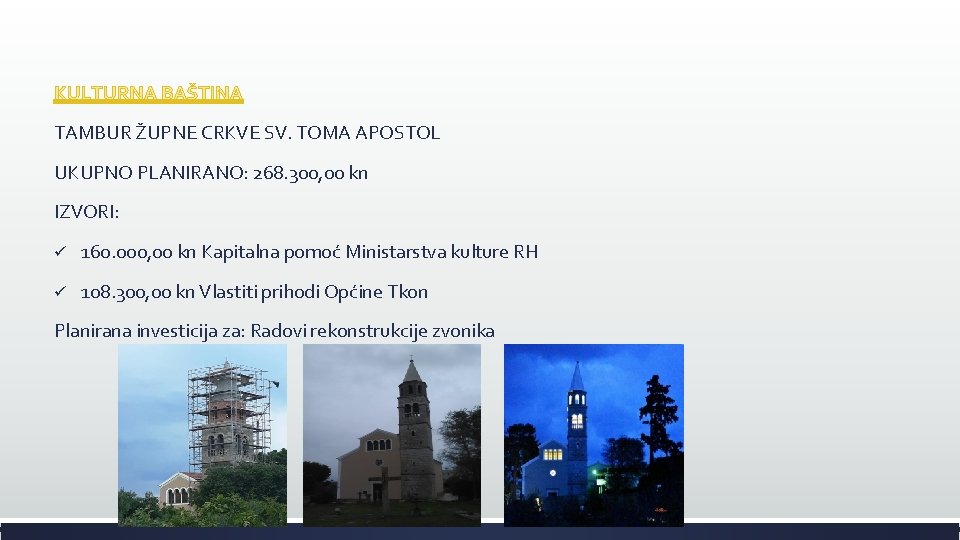 KULTURNA BAŠTINA

TAMBUR ŽUPNE CRKVE SV. TOMA APOSTOL

UKUPNO PLANIRANO: 268.300,00 kn

IZVORI:

✓ 160.000,00 kn Kapitalna pomoć Ministarstva kulture RH

✓ 108.300,00 kn Vlastiti prihodi Općine Tkon

Planirana investicija za: Radovi rekonstrukcije zvonika